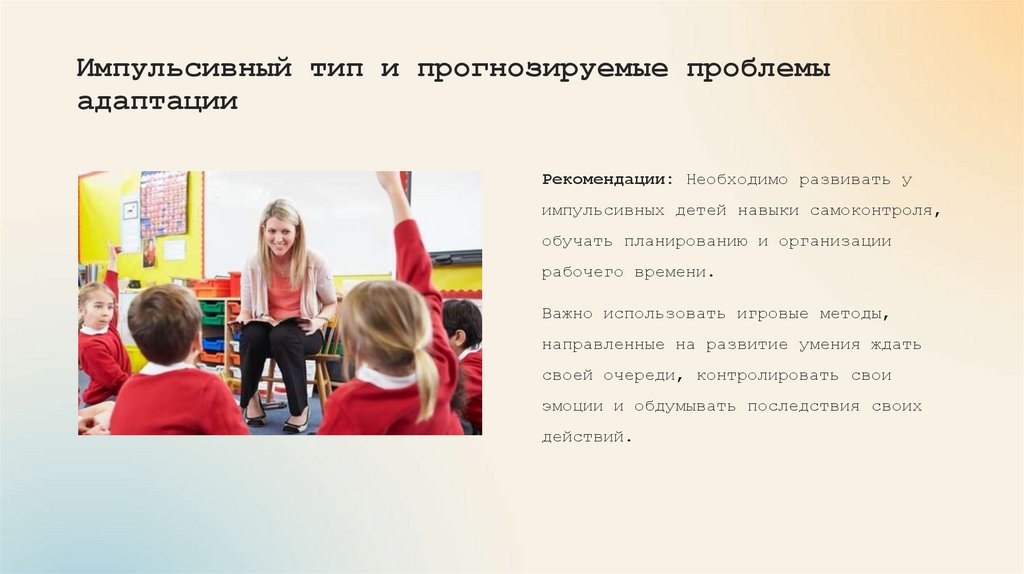 Импульсивный тип и прогнозируемые проблемы адаптации

Рекомендации: Необходимо развивать у импульсивных детей навыки самоконтроля, обучать планированию и организации рабочего времени.

Важно использовать игровые методы, направленные на развитие умения ждать своей очереди, контролировать свои эмоции и обдумывать последствия своих действий.